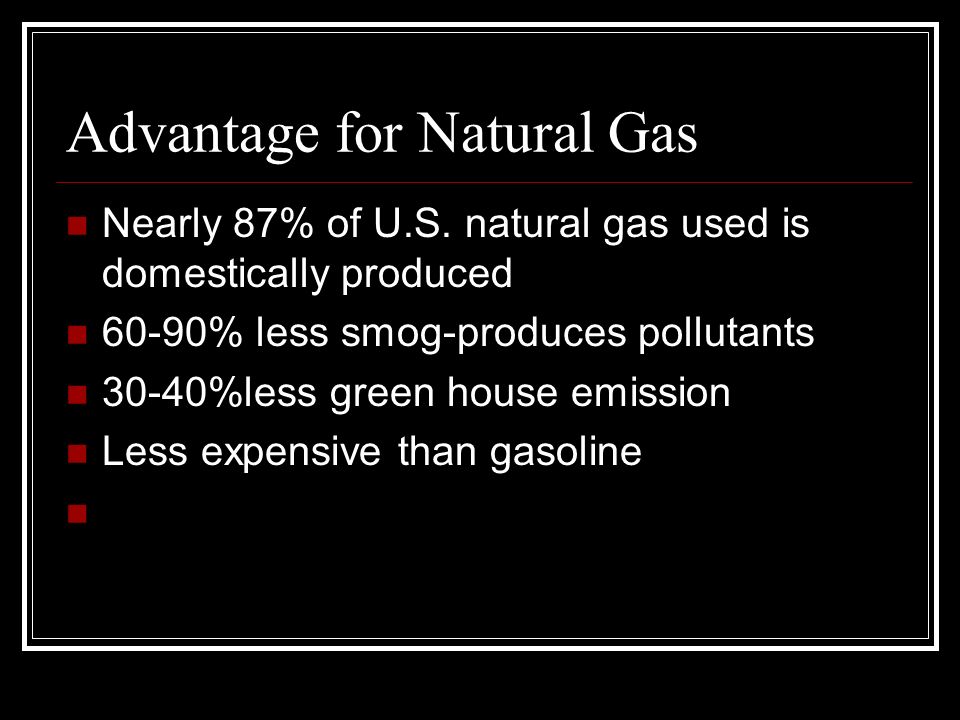 Advantage for Natural Gas

- Nearly 87% of U.S. natural gas used is domestically produced
- 60-90% less smog-produces pollutants
- 30-40%less green house emission
- Less expensive than gasoline